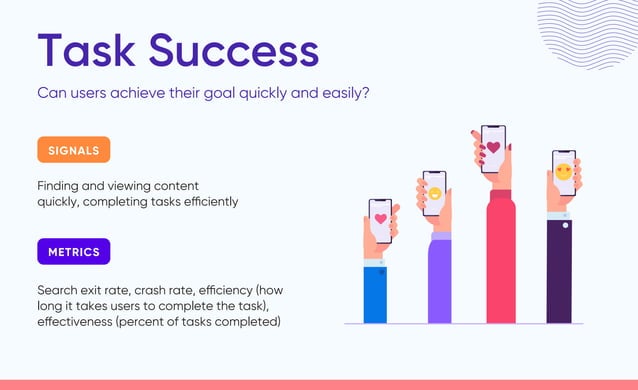 Task Success

Can users achieve their goal quickly and easily?

SIGNALS

Finding and viewing content quickly, completing tasks efficiently

METRICS

Search exit rate, crash rate, efficiency (how long it takes users to complete the task), effectiveness (percent of tasks completed)